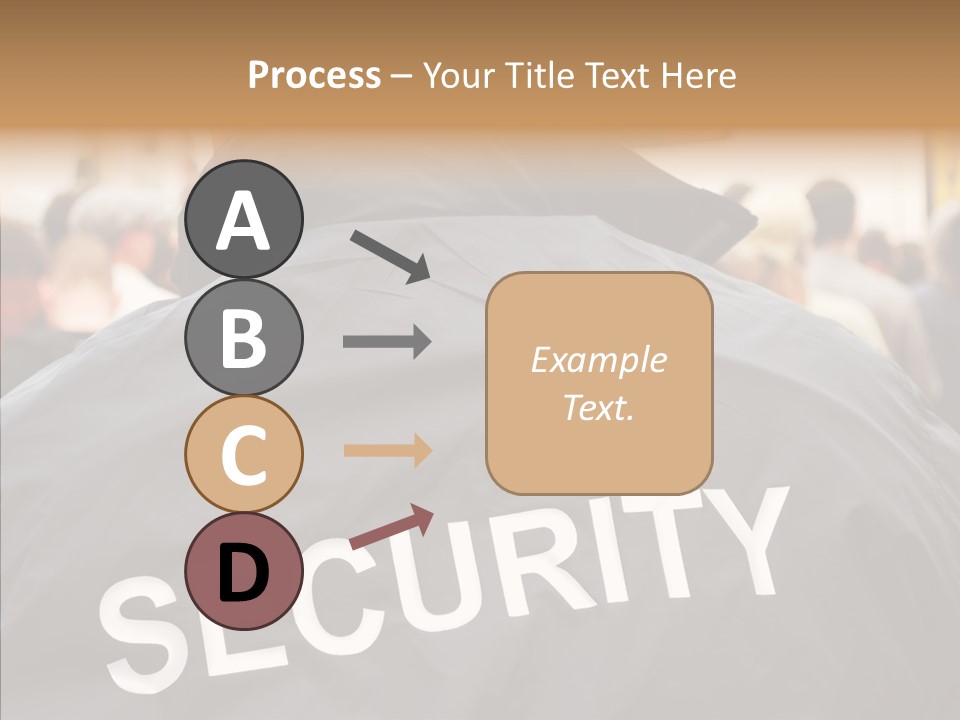 Process – Your Title Text Here

A

B

C

D

Example Text.

SECURITY